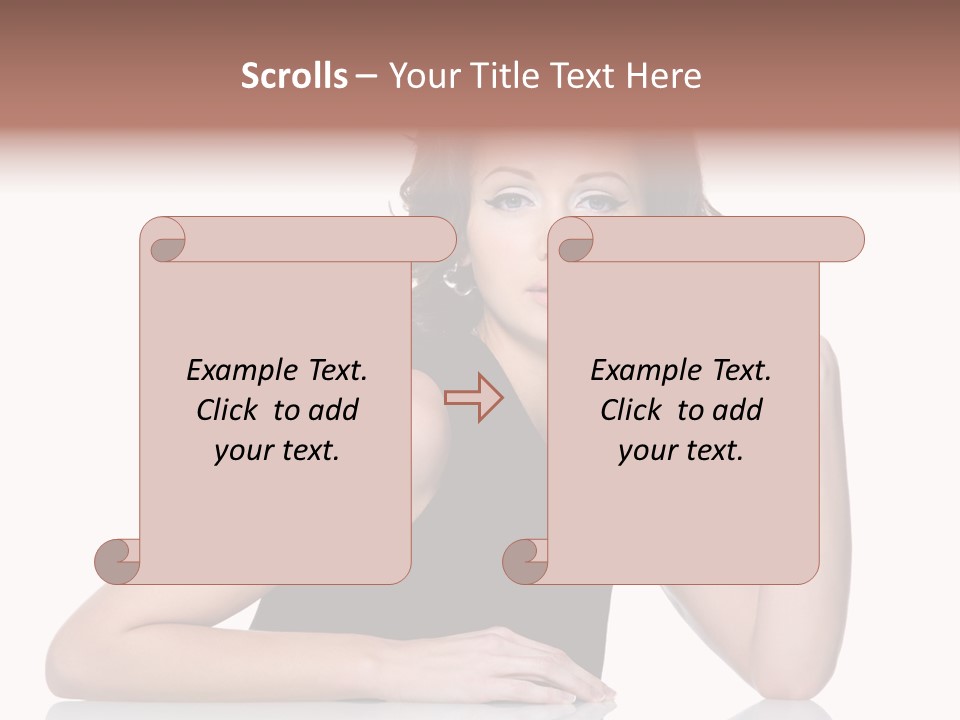 Scrolls – Your Title Text Here

Example Text. Click to add your text.

Example Text. Click to add your text.